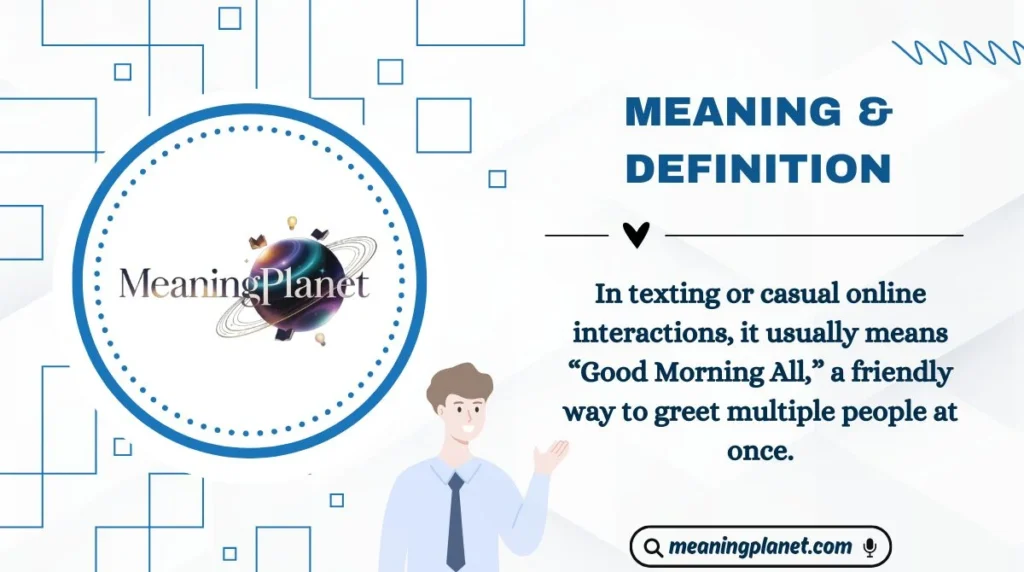 MeaningPlanet

MEANING & DEFINITION

In texting or casual online interactions, it usually means “Good Morning All,” a friendly way to greet multiple people at once.

meaningplanet.com